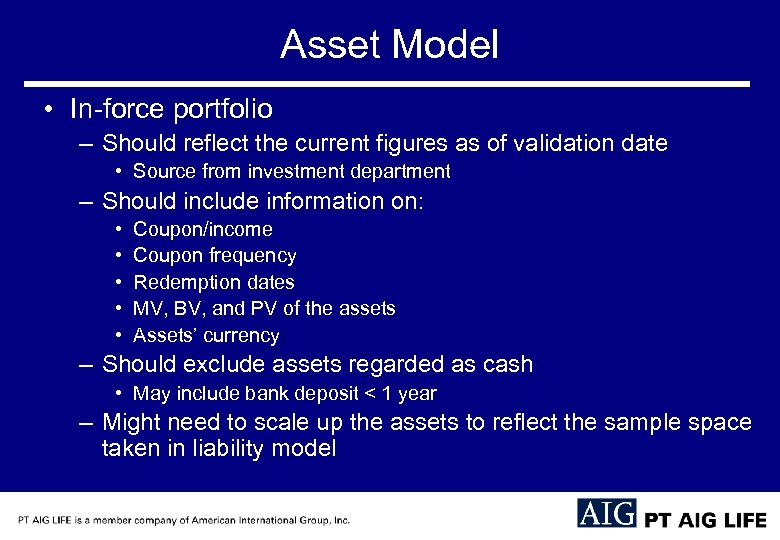 Asset Model

• In-force portfolio
– Should reflect the current figures as of validation date
• Source from investment department
– Should include information on:
• Coupon/income
• Coupon frequency
• Redemption dates
• MV, BV, and PV of the assets
• Assets' currency
– Should exclude assets regarded as cash
• May include bank deposit < 1 year
– Might need to scale up the assets to reflect the sample space taken in liability model

PT AIG LIFE is a member company of American International Group, Inc.

AIG PT AIG LIFE